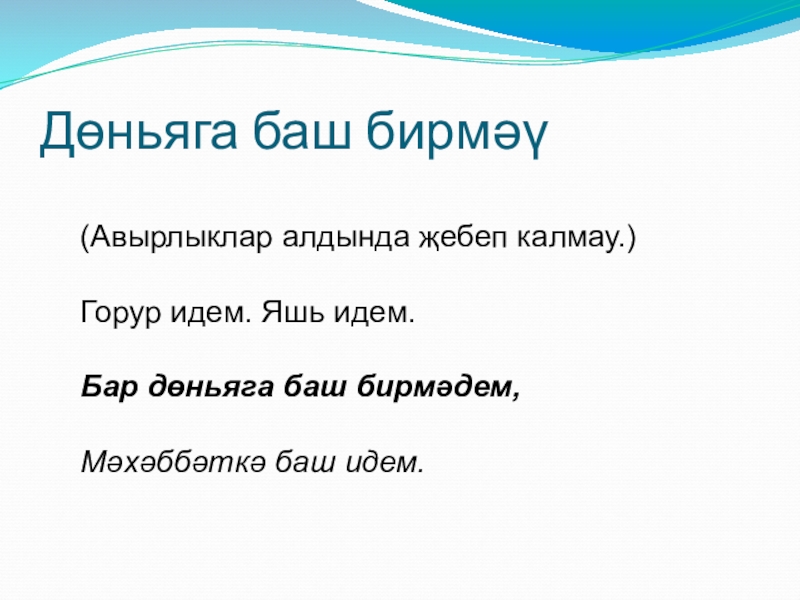 Дөньяга баш бирмәү

(Авырлыклар алдында җебеп калмау.)

Горур идем. Яшь идем.

Бар дөньяга баш бирмәдем,

Мәхәббәткә баш идем.